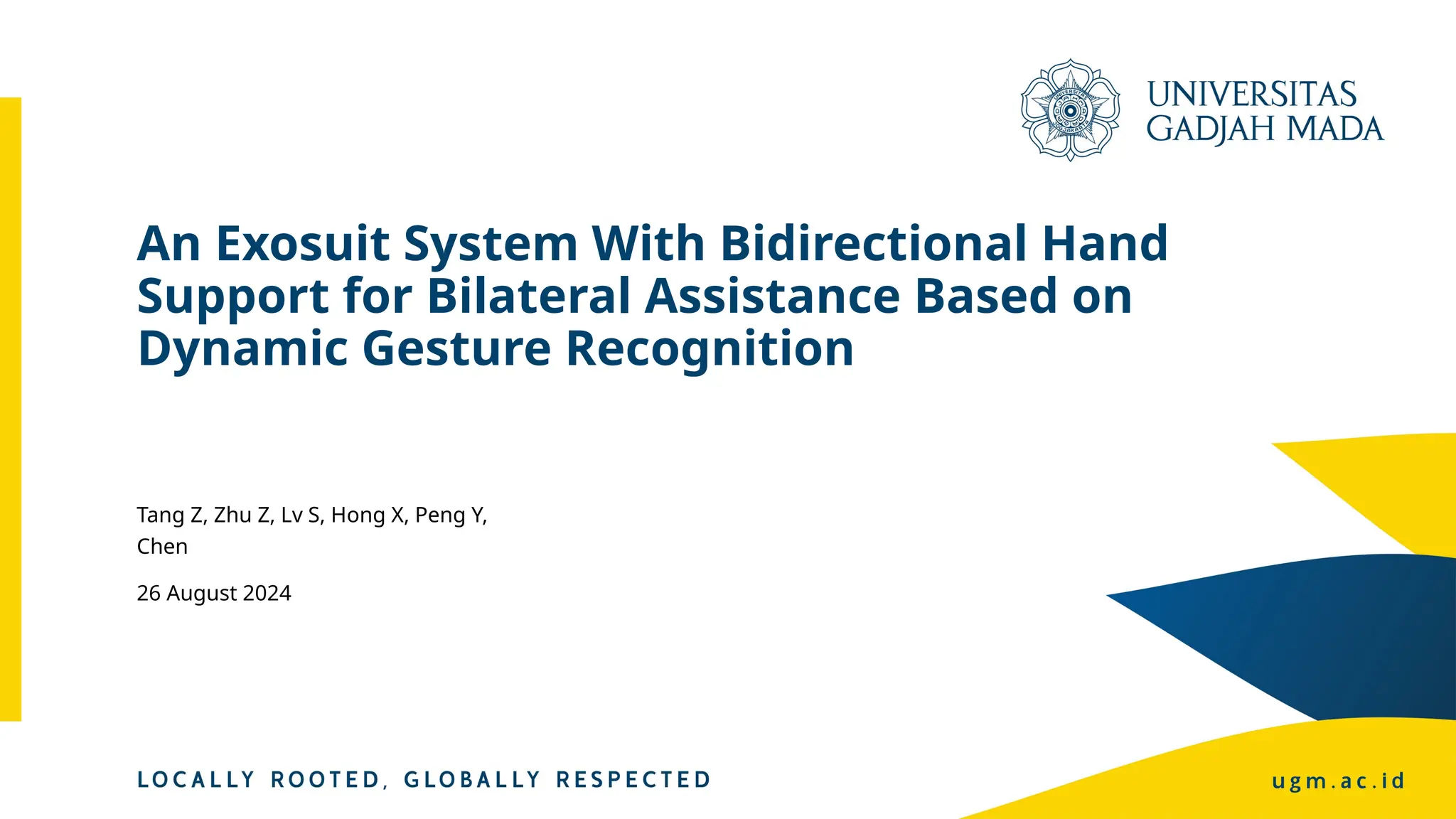 UNIVERSITAS GADJAH MADA

An Exosuit System With Bidirectional Hand Support for Bilateral Assistance Based on Dynamic Gesture Recognition

Tang Z, Zhu Z, Lv S, Hong X, Peng Y, Chen

26 August 2024

LOCALLY ROOTED, GLOBALLY RESPECTED

ugm.ac.id